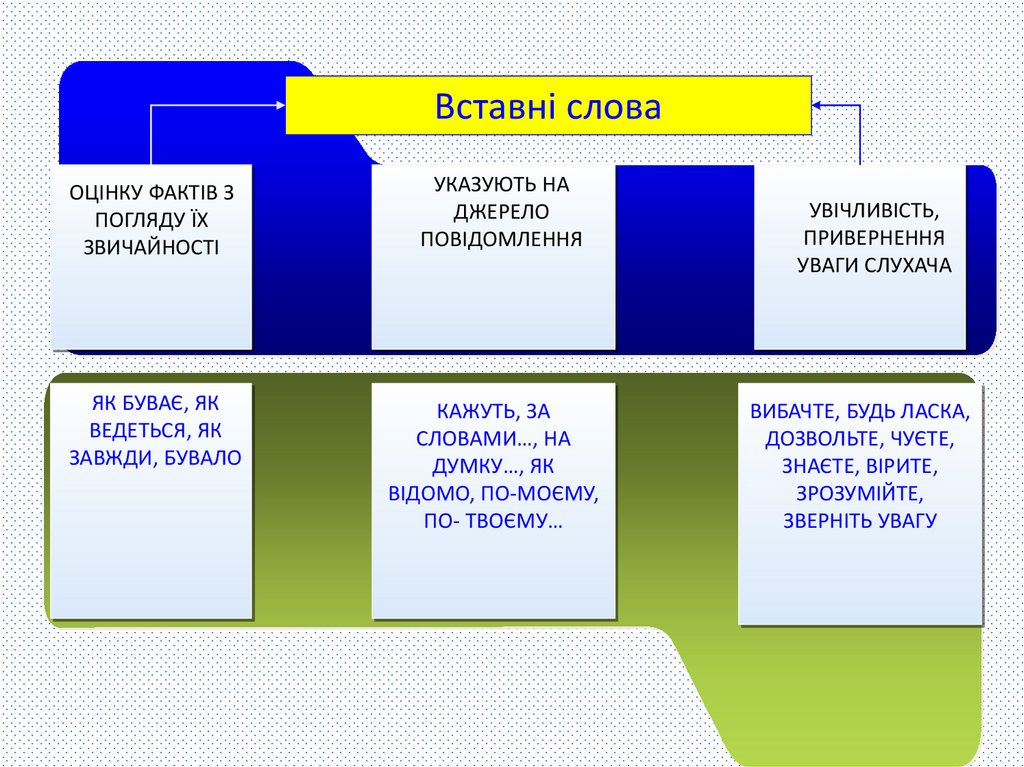 Вставні слова

ОЦІНКУ ФАКТІВ З ПОГЛЯДУ ЇХ ЗВИЧАЙНОСТІ

УКАЗУЮТЬ НА ДЖЕРЕЛО ПОВІДОМЛЕННЯ

УВІЧЛИВІСТЬ, ПРИВЕРНЕННЯ УВАГИ СЛУХАЧА

ЯК БУВАЄ, ЯК ВЕДЕТЬСЯ, ЯК ЗАВЖДИ, БУВАЛО

КАЖУТЬ, ЗА СЛОВАМИ…, НА ДУМКУ…, ЯК ВІДОМО, ПО-МОЄМУ, ПО- ТВОЄМУ…

ВИБАЧТЕ, БУДЬ ЛАСКА, ДОЗВОЛЬТЕ, ЧУЄТЕ, ЗНАЄТЕ, ВІРИТЕ, ЗРОЗУМІЙТЕ, ЗВЕРНІТЬ УВАГУ